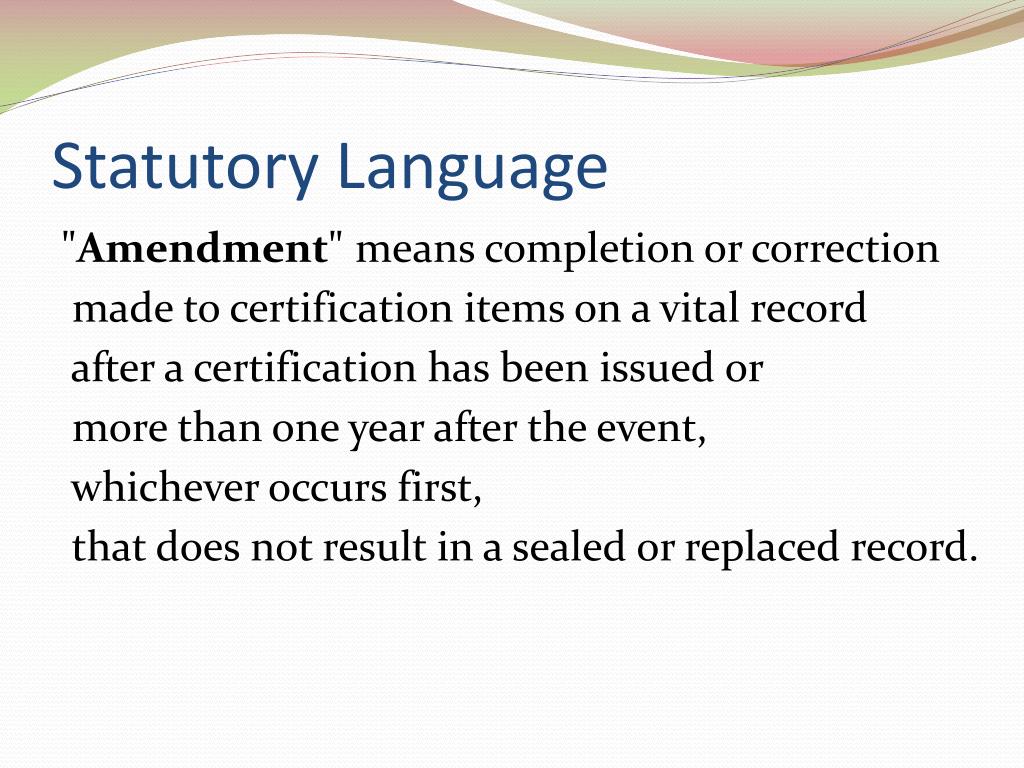 Statutory Language

"Amendment" means completion or correction made to certification items on a vital record after a certification has been issued or more than one year after the event, whichever occurs first, that does not result in a sealed or replaced record.